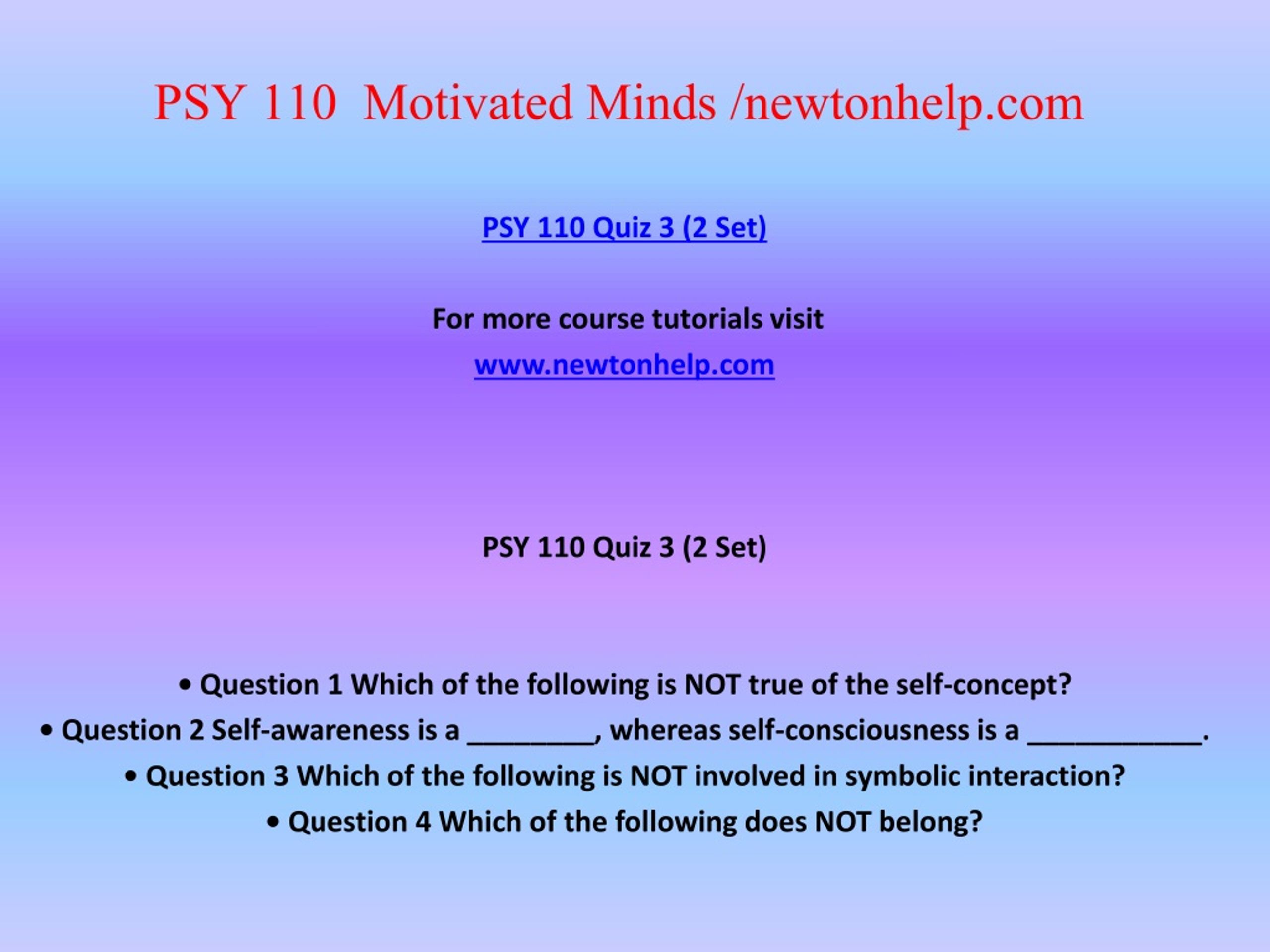 PSY 110 Motivated Minds /newtonhelp.com

PSY 110 Quiz 3 (2 Set)

For more course tutorials visit

www.newtonhelp.com

PSY 110 Quiz 3 (2 Set)

• Question 1 Which of the following is NOT true of the self-concept?
• Question 2 Self-awareness is a ________, whereas self-consciousness is a ___________.
• Question 3 Which of the following is NOT involved in symbolic interaction?
• Question 4 Which of the following does NOT belong?